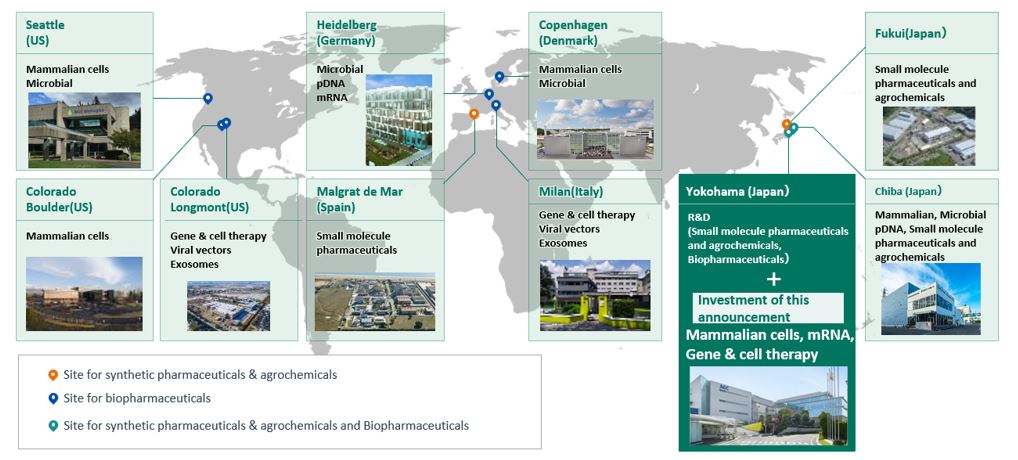 Seattle (US)

Mammalian cells
Microbial

Heidelberg (Germany)

Microbial
pDNA
mRNA

Copenhagen (Denmark)

Mammalian cells
Microbial

Fukui(Japan)

Small molecule pharmaceuticals and agrochemicals

Colorado Boulder(US)

Mammalian cells

Colorado Longmont(US)

Gene & cell therapy
Viral vectors
Exosomes

Malgrat de Mar (Spain)

Small molecule pharmaceuticals

Milan(Italy)

Gene & cell therapy
Viral vectors
Exosomes

Yokohama (Japan)

R&D
(Small molecule pharmaceuticals and agrochemicals, Biopharmaceuticals)

+

Investment of this announcement

Mammalian cells, mRNA, Gene & cell therapy

Chiba (Japan)

Mammalian, Microbial pDNA, Small molecule pharmaceuticals and agrochemicals

Site for synthetic pharmaceuticals & agrochemicals
Site for biopharmaceuticals
Site for synthetic pharmaceuticals & agrochemicals and Biopharmaceuticals